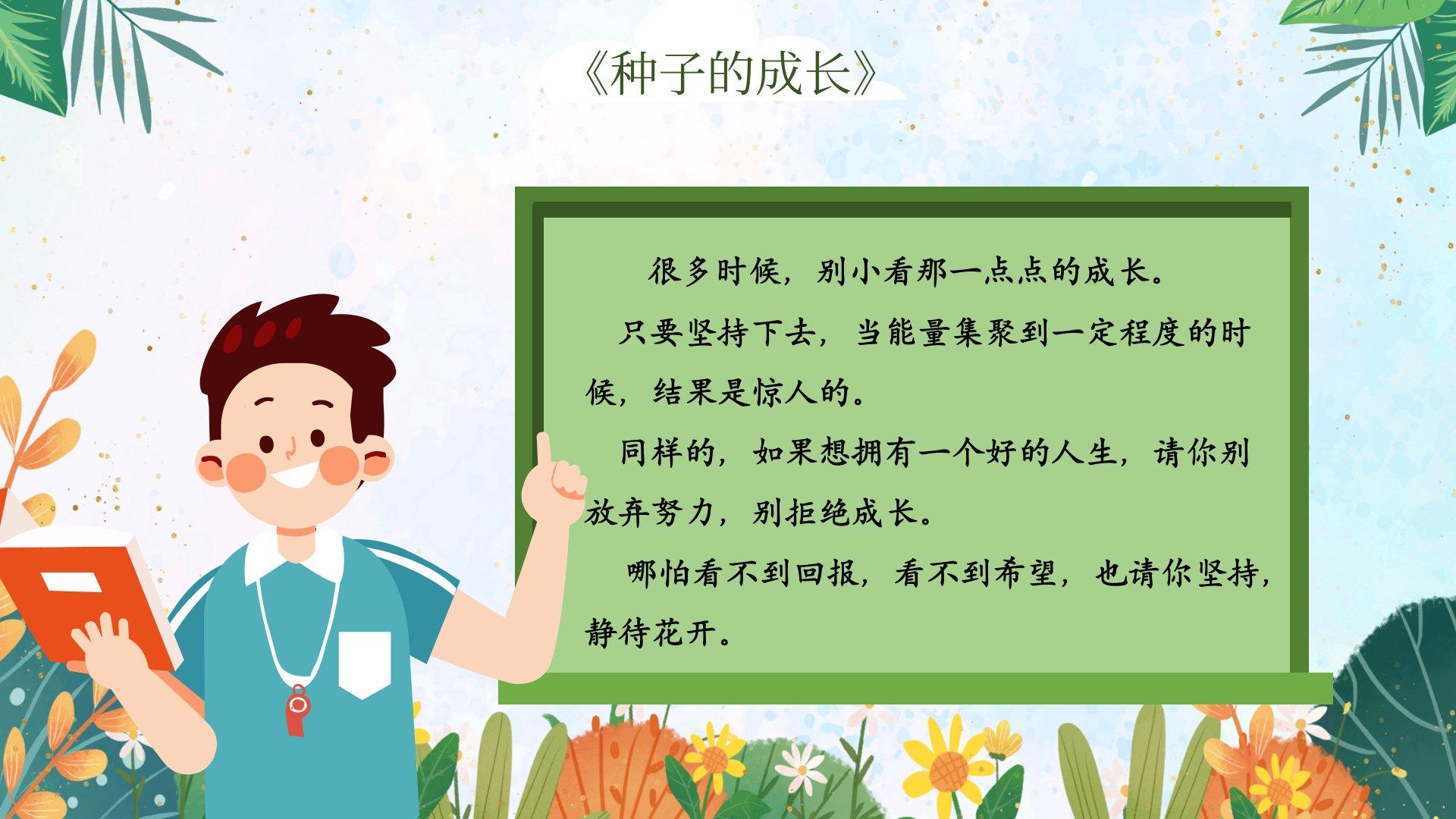 《种子的成长》

很多时候，别小看那一点点的成长。

只要坚持下去，当能量集聚到一定程度的时候，结果是惊人的。

同样的，如果想拥有一个好的人生，请你别放弃努力，别拒绝成长。

哪怕看不到回报，看不到希望，也请你坚持，静待花开。